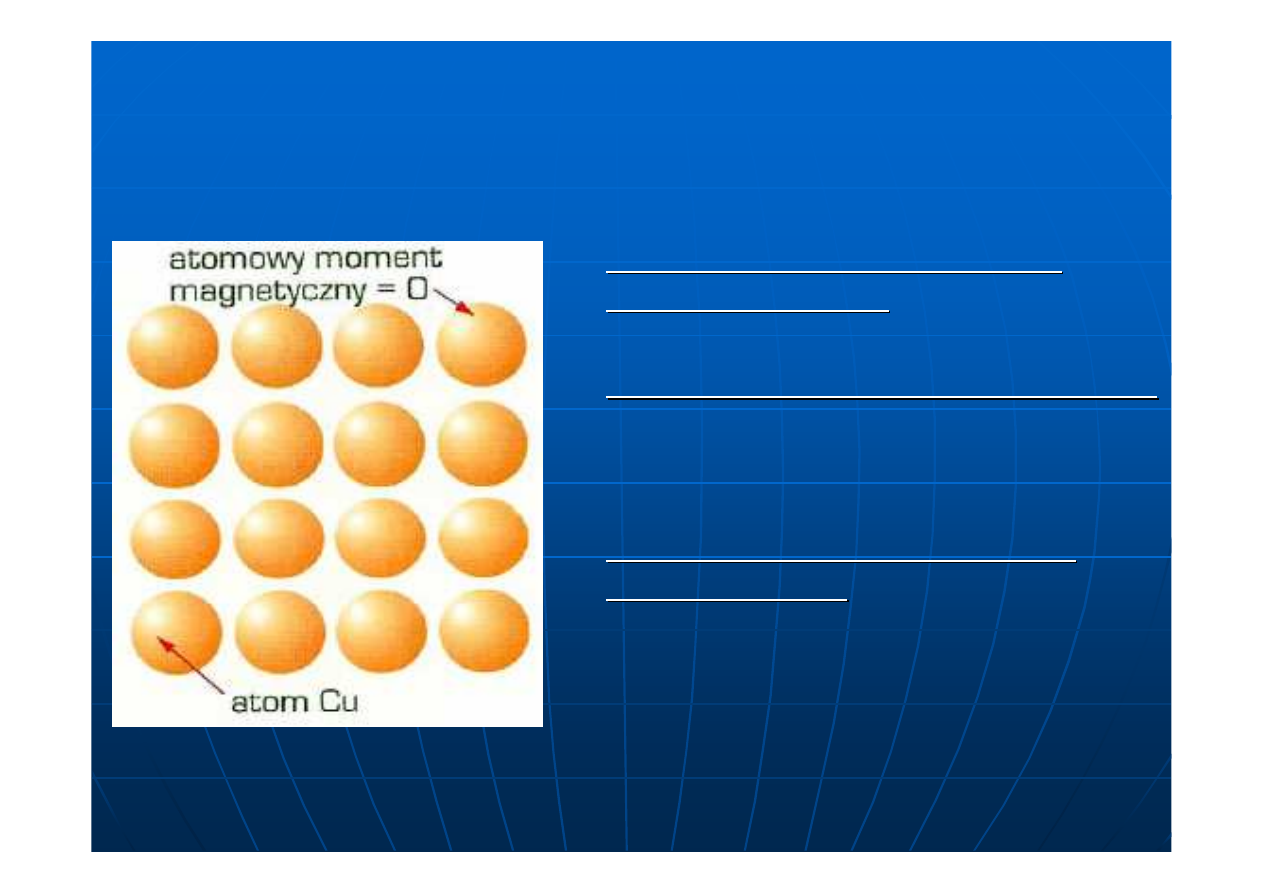 atomowy moment magnetyczny = 0

atom Cu